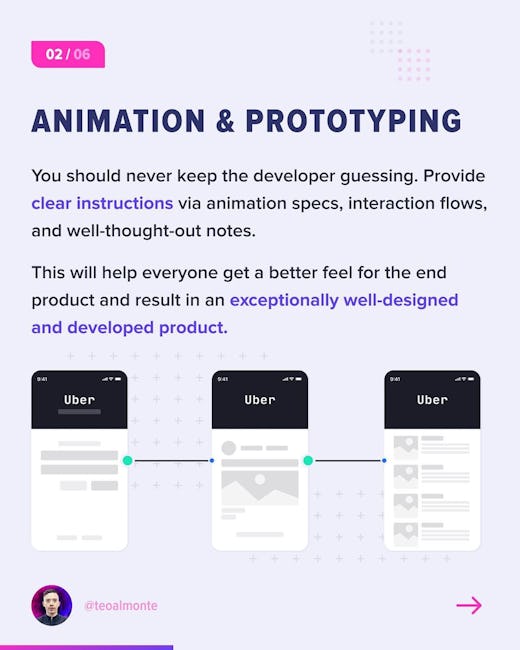 02 / 06

ANIMATION & PROTOTYPING

You should never keep the developer guessing. Provide clear instructions via animation specs, interaction flows, and well-thought-out notes.

This will help everyone get a better feel for the end product and result in an exceptionally well-designed and developed product.

9:41
Uber

9:41
Uber

9:41
Uber

@teoalmonte